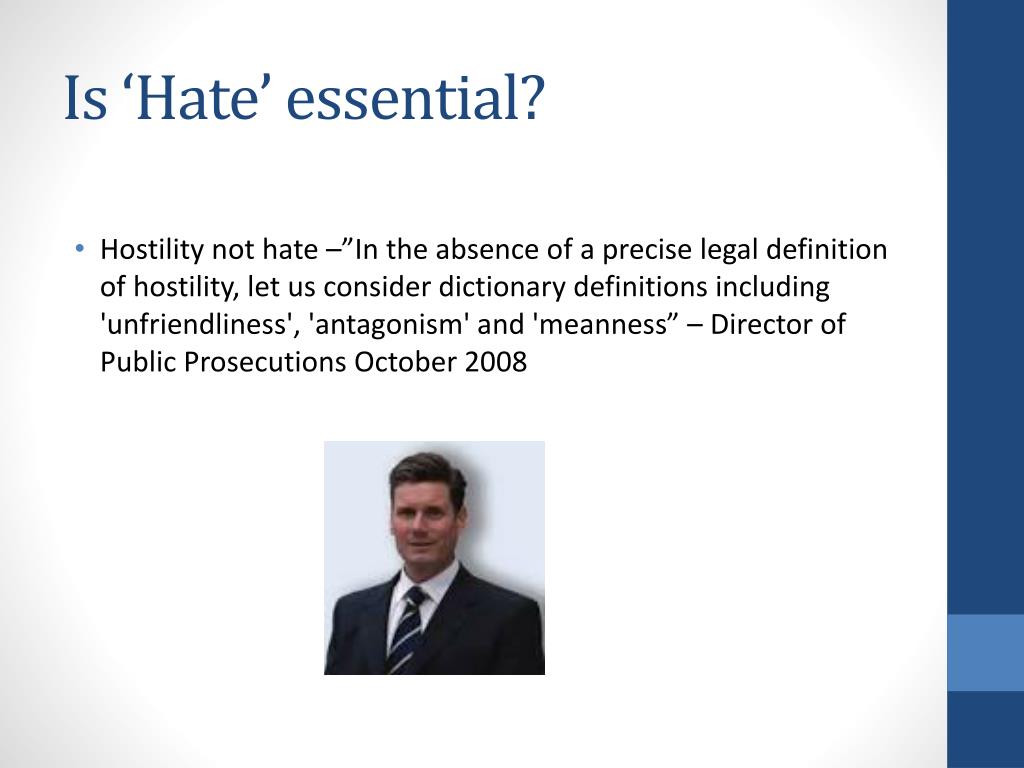 Is ‘Hate’ essential?

• Hostility not hate –”In the absence of a precise legal definition of hostility, let us consider dictionary definitions including 'unfriendliness', 'antagonism' and 'meanness” – Director of Public Prosecutions October 2008